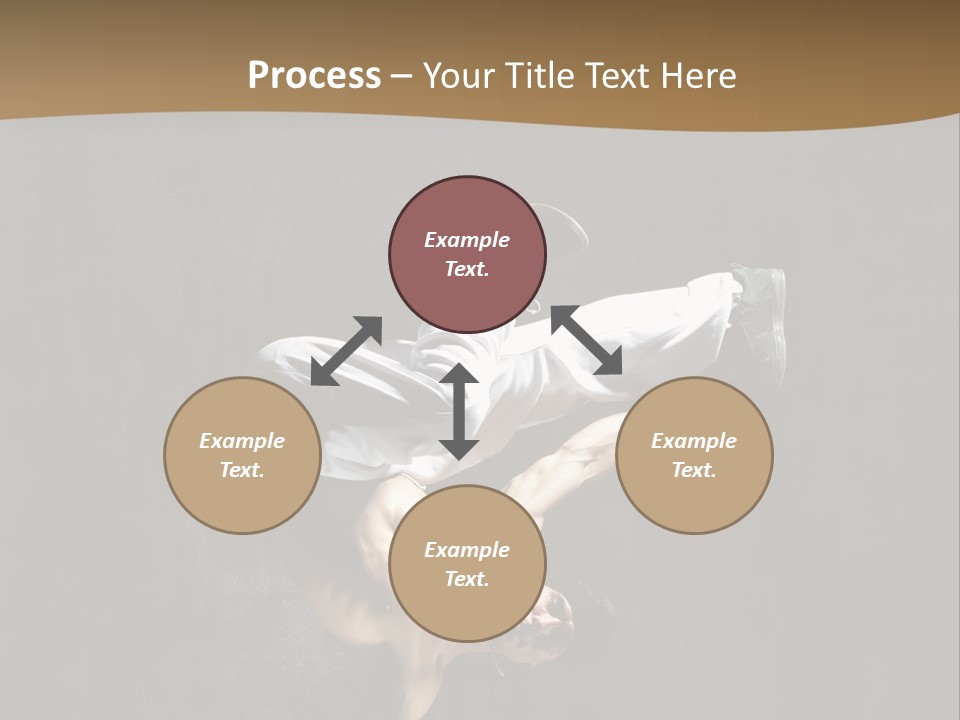 Process – Your Title Text Here

Example Text.

Example Text.

Example Text.

Example Text.